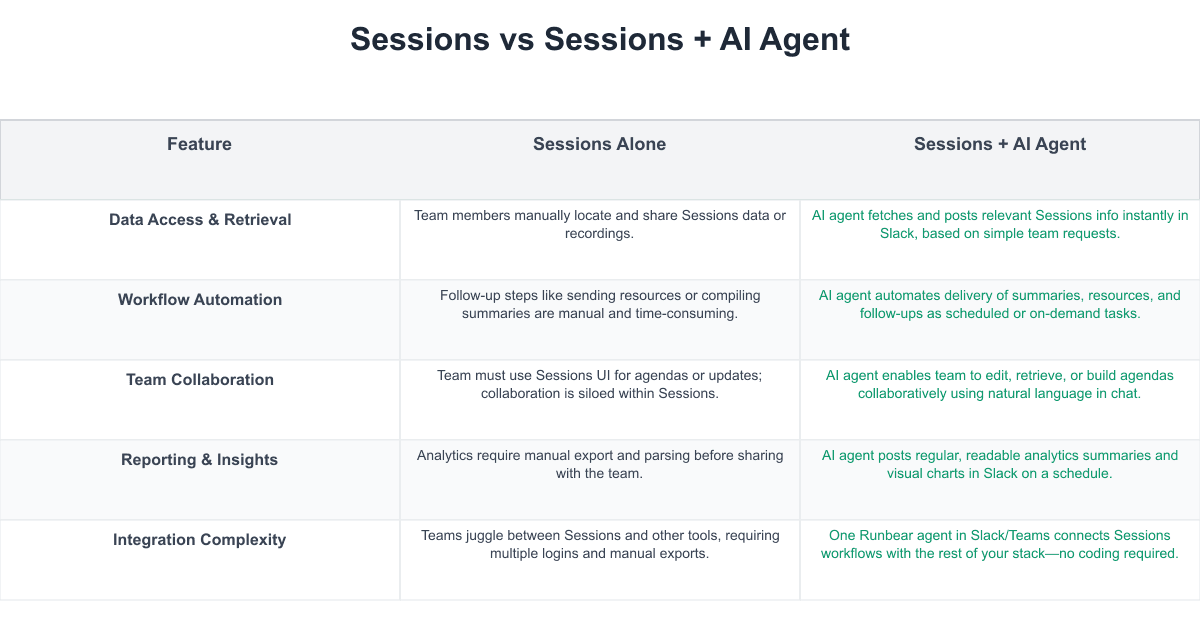 Sessions vs Sessions + AI Agent

| Feature | Sessions Alone | Sessions + AI Agent |
|---|---|---|
| Data Access & Retrieval | Team members manually locate and share Sessions data or recordings. | AI agent fetches and posts relevant Sessions info instantly in Slack, based on simple team requests. |
| Workflow Automation | Follow-up steps like sending resources or compiling summaries are manual and time-consuming. | AI agent automates delivery of summaries, resources, and follow-ups as scheduled or on-demand tasks. |
| Team Collaboration | Team must use Sessions UI for agendas or updates; collaboration is siloed within Sessions. | AI agent enables team to edit, retrieve, or build agendas collaboratively using natural language in chat. |
| Reporting & Insights | Analytics require manual export and parsing before sharing with the team. | AI agent posts regular, readable analytics summaries and visual charts in Slack on a schedule. |
| Integration Complexity | Teams juggle between Sessions and other tools, requiring multiple logins and manual exports. | One Runbear agent in Slack/Teams connects Sessions workflows with the rest of your stack—no coding required. |